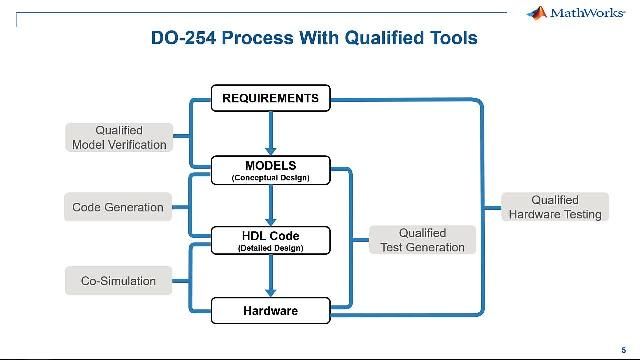 MathWorks

DO-254 Process With Qualified Tools

REQUIREMENTS

Qualified Model Verification

MODELS
(Conceptual Design)

Code Generation

HDL Code
(Detailed Design)

Qualified Test Generation

Qualified Hardware Testing

Co-Simulation

Hardware

5